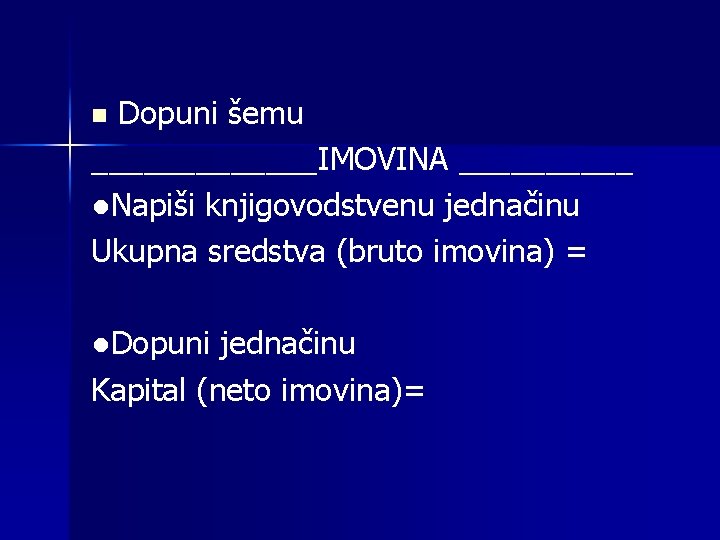 ■ Dopuni šemu

_____________IMOVINA __________

●Napiši knjigovodstvenu jednačinu

Ukupna sredstva (bruto imovina) =

●Dopuni jednačinu

Kapital (neto imovina)=